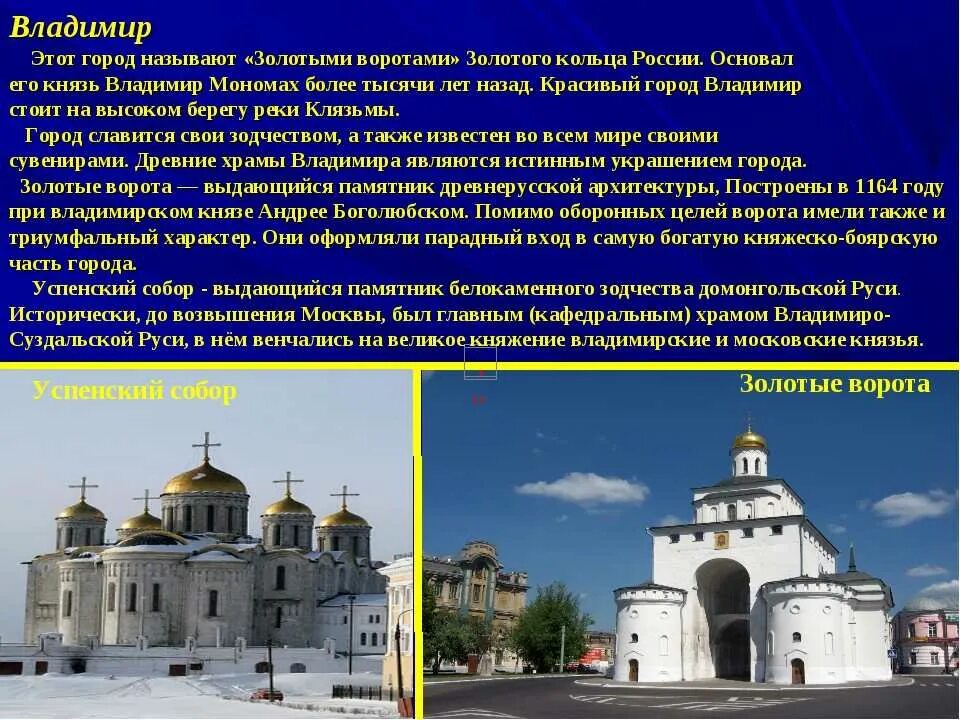 Владимир

Этот город называют «Золотыми воротами» Золотого кольца России. Основал его князь Владимир Мономах более тысячи лет назад. Красивый город Владимир стоит на высоком берегу реки Клязьмы.

Город славится свои зодчеством, а также известен во всем мире своими сувенирами. Древние храмы Владимира являются истинным украшением города.

Золотые ворота — выдающийся памятник древнерусской архитектуры, Построены в 1164 году при владимирском князе Андрее Боголюбском. Помимо оборонных целей ворота имели также и триумфальный характер. Они оформляли парадный вход в самую богатую княжеско-боярскую часть города.

Успенский собор - выдающийся памятник белокаменного зодчества домонгольской Руси. Исторически, до возвышения Москвы, был главным (кафедральным) храмом Владимиро-Суздальской Руси, в нём венчались на великое княжение владимирские и московские князья.

Успенский собор

Золотые ворота